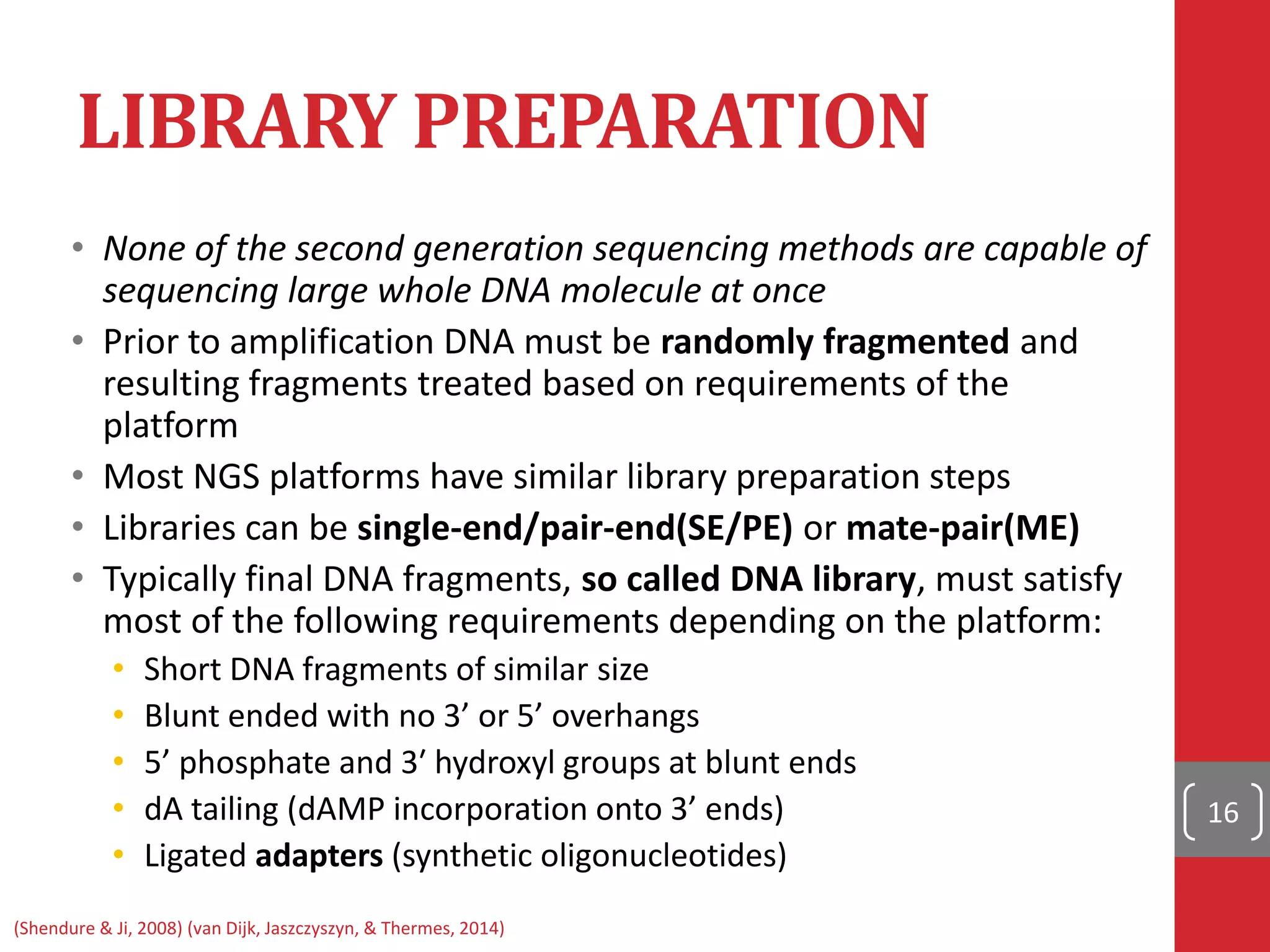 LIBRARY PREPARATION

• None of the second generation sequencing methods are capable of sequencing large whole DNA molecule at once
• Prior to amplification DNA must be randomly fragmented and resulting fragments treated based on requirements of the platform
• Most NGS platforms have similar library preparation steps
• Libraries can be single-end/pair-end(SE/PE) or mate-pair(ME)
• Typically final DNA fragments, so called DNA library, must satisfy most of the following requirements depending on the platform:
  • Short DNA fragments of similar size
  • Blunt ended with no 3’ or 5’ overhangs
  • 5’ phosphate and 3’ hydroxyl groups at blunt ends
  • dA tailing (dAMP incorporation onto 3’ ends)
  • Ligated adapters (synthetic oligonucleotides)

16

(Shendure & Ji, 2008) (van Dijk, Jaszczyszyn, & Thermes, 2014)